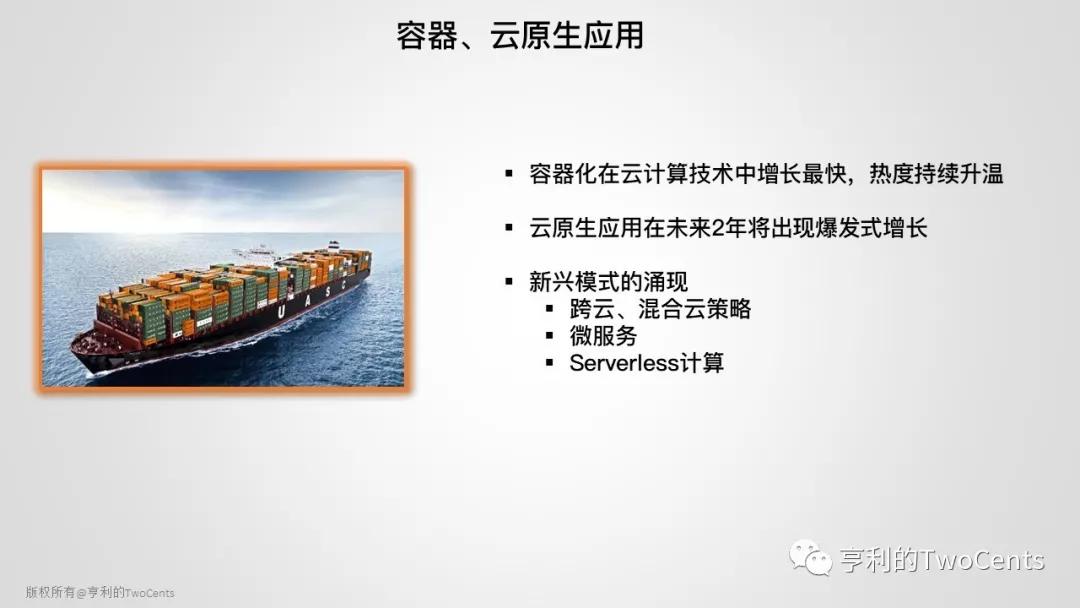 容器、云原生应用

UASC

▪ 容器化在云计算技术中增长最快，热度持续升温

▪ 云原生应用在未来2年将出现爆发式增长

▪ 新兴模式的涌现
▪ 跨云、混合云策略
▪ 微服务
▪ Serverless计算

亨利的TwoCents

版权所有@亨利的TwoCents